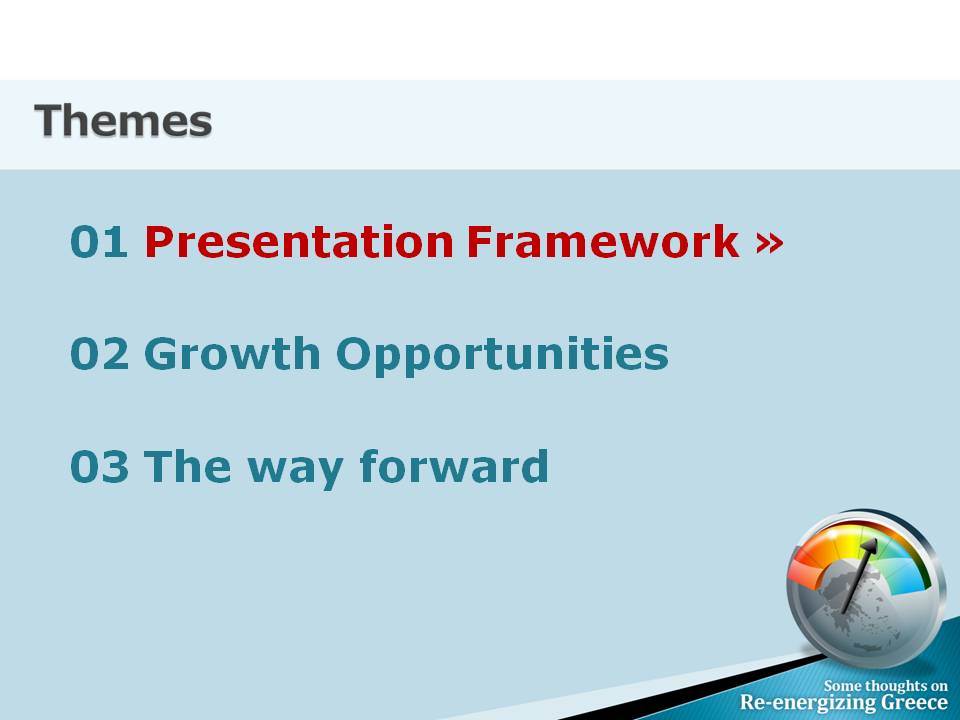 Themes

01 Presentation Framework »

02 Growth Opportunities

03 The way forward

Some thoughts on
Re-energizing Greece